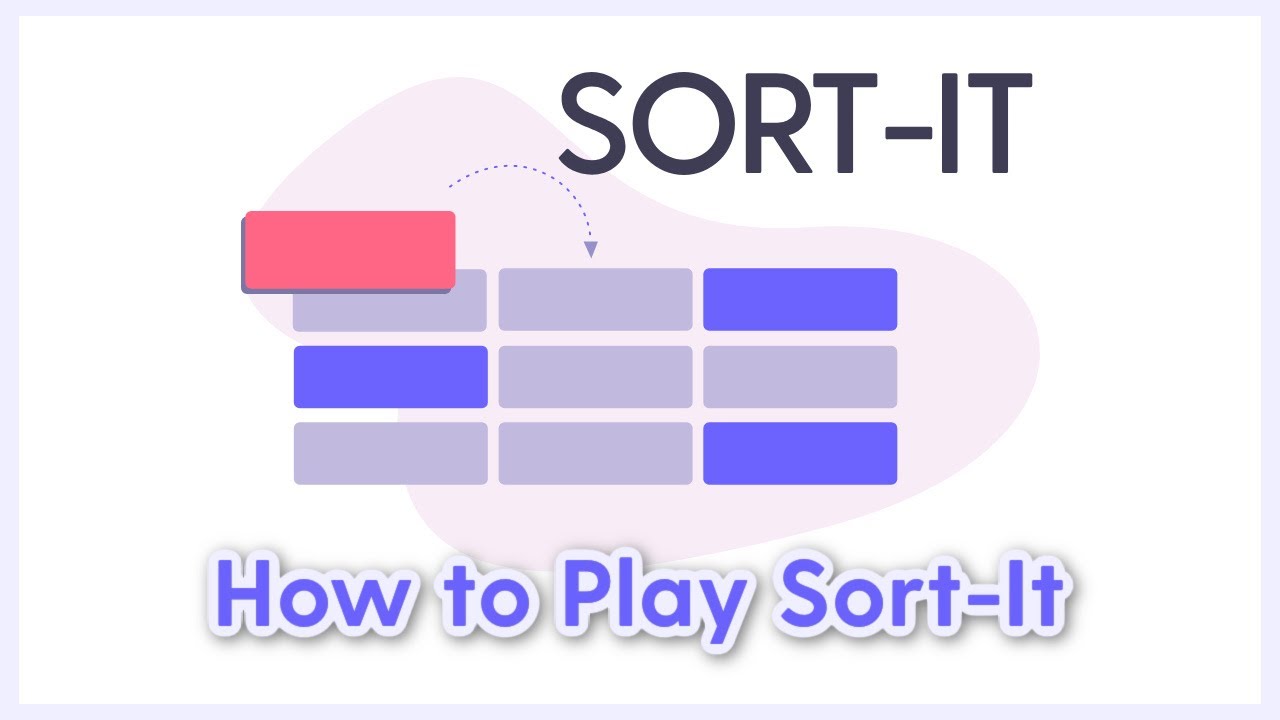 SORT-IT

How to Play Sort-It